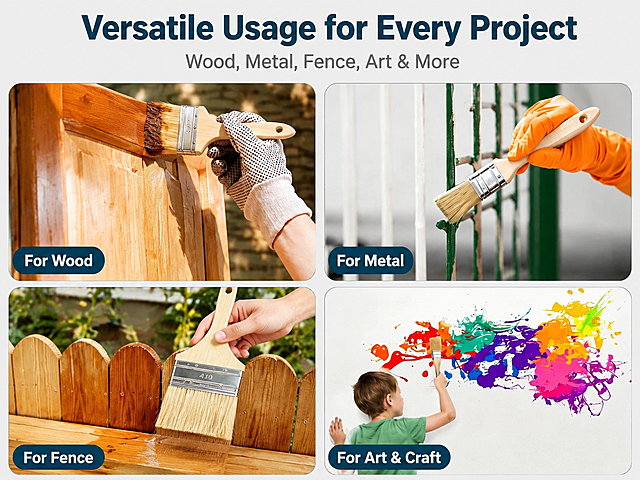 Versatile Usage for Every Project

Wood, Metal, Fence, Art & More

For Wood

For Metal

410

For Fence

For Art & Craft